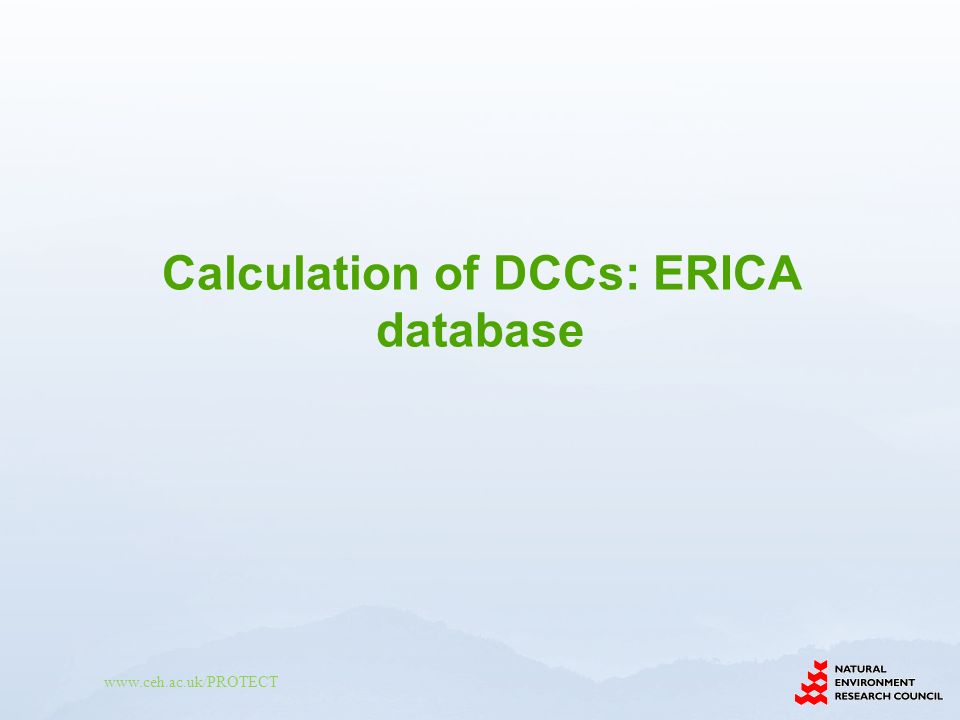 Calculation of DCCs: ERICA database

www.ceh.ac.uk/PROTECT

NATURAL ENVIRONMENT RESEARCH COUNCIL